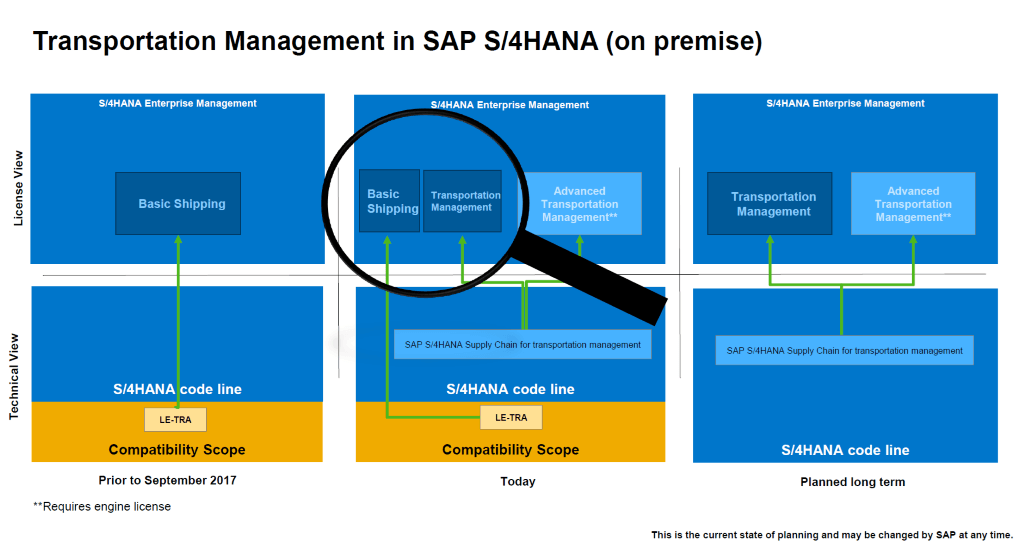 Transportation Management in SAP S/4HANA (on premise)

License View

Technical View

S/4HANA Enterprise Management

Basic Shipping

S/4HANA code line

LE-TRA

Compatibility Scope

Prior to September 2017

S/4HANA Enterprise Management

Basic Shipping

Transportation Management

Advanced Transportation Management**

SAP S/4HANA Supply Chain for transportation management

S/4HANA code line

LE-TRA

Compatibility Scope

Today

S/4HANA Enterprise Management

Transportation Management

Advanced Transportation Management**

SAP S/4HANA Supply Chain for transportation management

S/4HANA code line

Planned long term

**Requires engine license

This is the current state of planning and may be changed by SAP at any time.